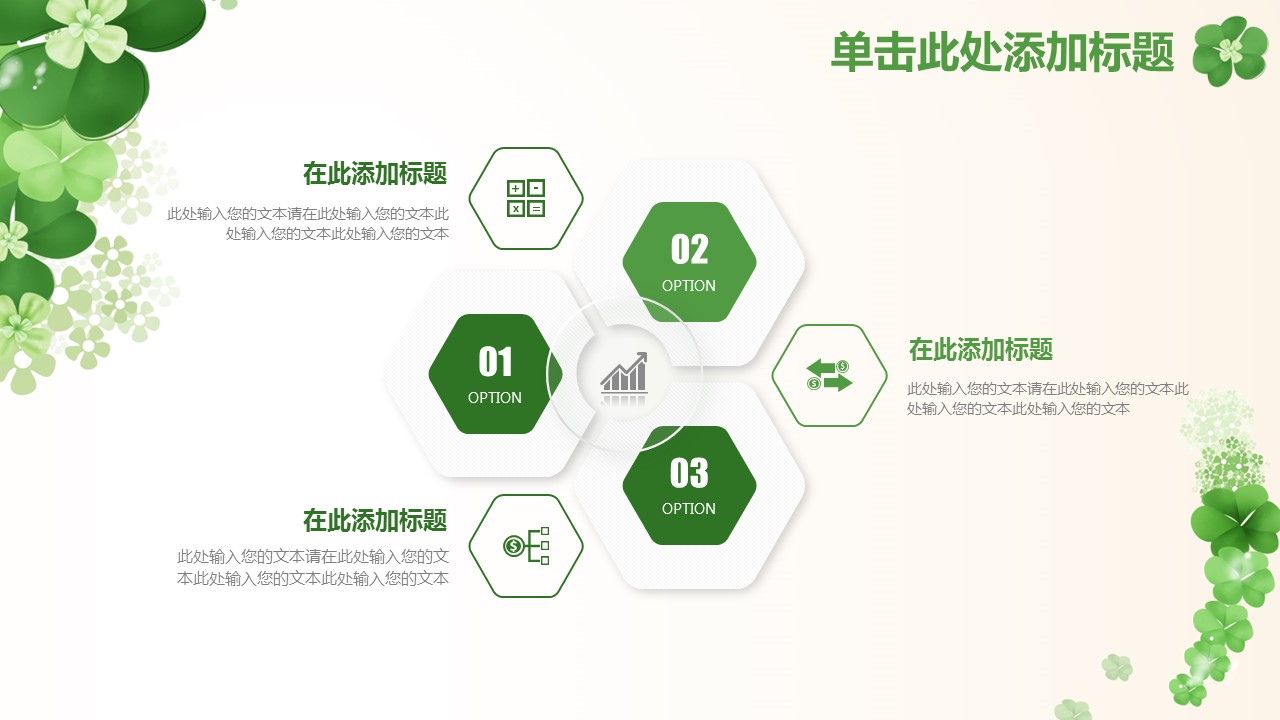 单击此处添加标题

在此添加标题

此处输入您的文本请在此处输入您的文本此处输入您的文本此处输入您的文本

02
OPTION

01
OPTION

在此添加标题

此处输入您的文本请在此处输入您的文本此处输入您的文本此处输入您的文本

03
OPTION

在此添加标题

此处输入您的文本请在此处输入您的文本此处输入您的文本此处输入您的文本